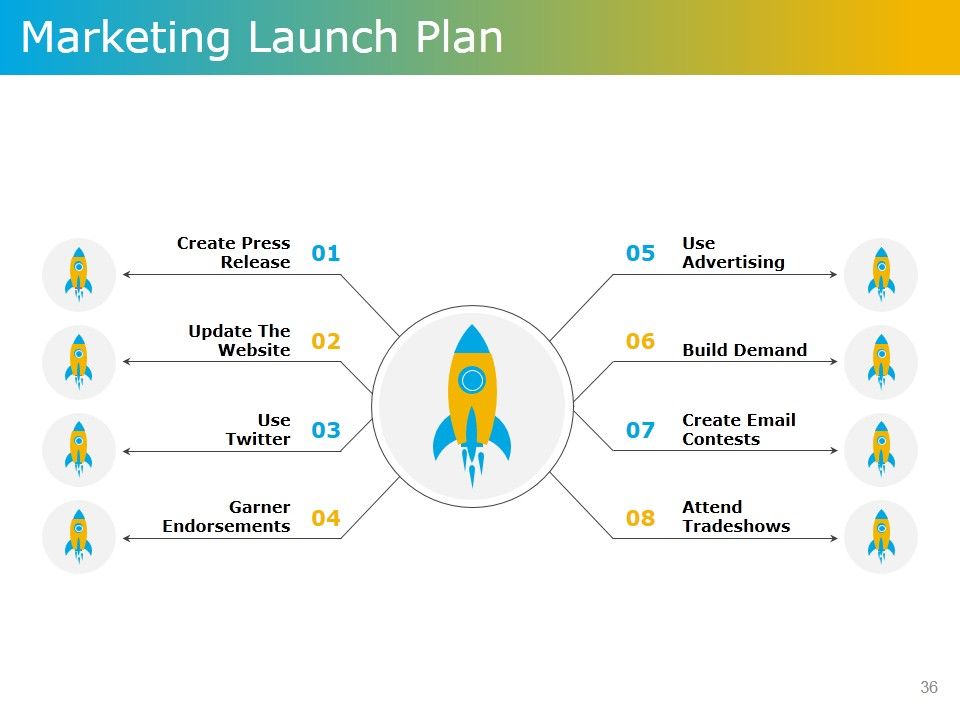 Marketing Launch Plan

Create Press Release 01

Update The Website 02

Use Twitter 03

Garner Endorsements 04

05 Use Advertising

06 Build Demand

07 Create Email Contests

08 Attend Tradeshows

36